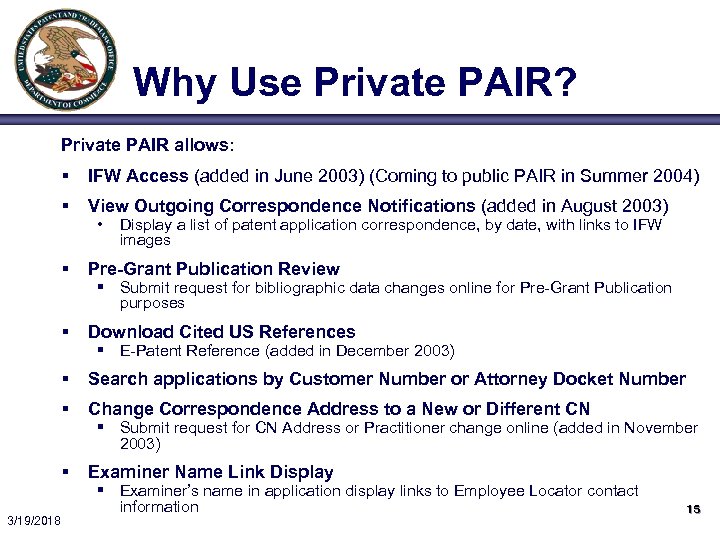 UNITED STATES PATENT AND TRADEMARK OFFICE
DEPARTMENT OF COMMERCE

Why Use Private PAIR?

Private PAIR allows:

▪ IFW Access (added in June 2003) (Coming to public PAIR in Summer 2004)

▪ View Outgoing Correspondence Notifications (added in August 2003)
• Display a list of patent application correspondence, by date, with links to IFW images

▪ Pre-Grant Publication Review
▪ Submit request for bibliographic data changes online for Pre-Grant Publication purposes

▪ Download Cited US References
▪ E-Patent Reference (added in December 2003)

▪ Search applications by Customer Number or Attorney Docket Number

▪ Change Correspondence Address to a New or Different CN
▪ Submit request for CN Address or Practitioner change online (added in November 2003)

▪ Examiner Name Link Display
▪ Examiner's name in application display links to Employee Locator contact information

3/19/2018

15